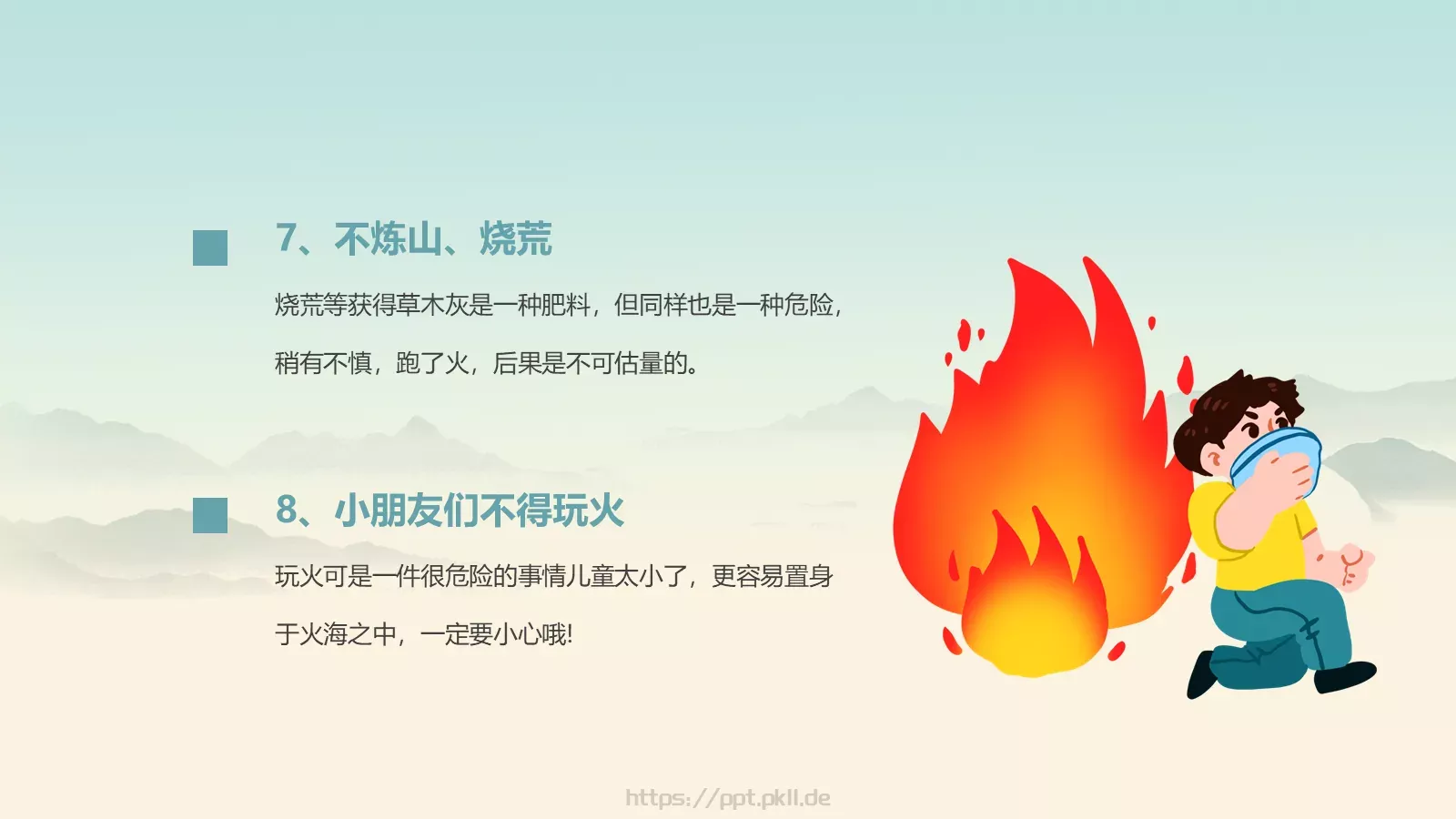 7、不炼山、烧荒

烧荒等获得草木灰是一种肥料，但同样也是一种危险，稍有不慎，跑了火，后果是不可估量的。

8、小朋友们不得玩火

玩火可是一件很危险的事情儿童太小了，更容易置身于火海之中，一定要小心哦!

https://ppt.pkll.de